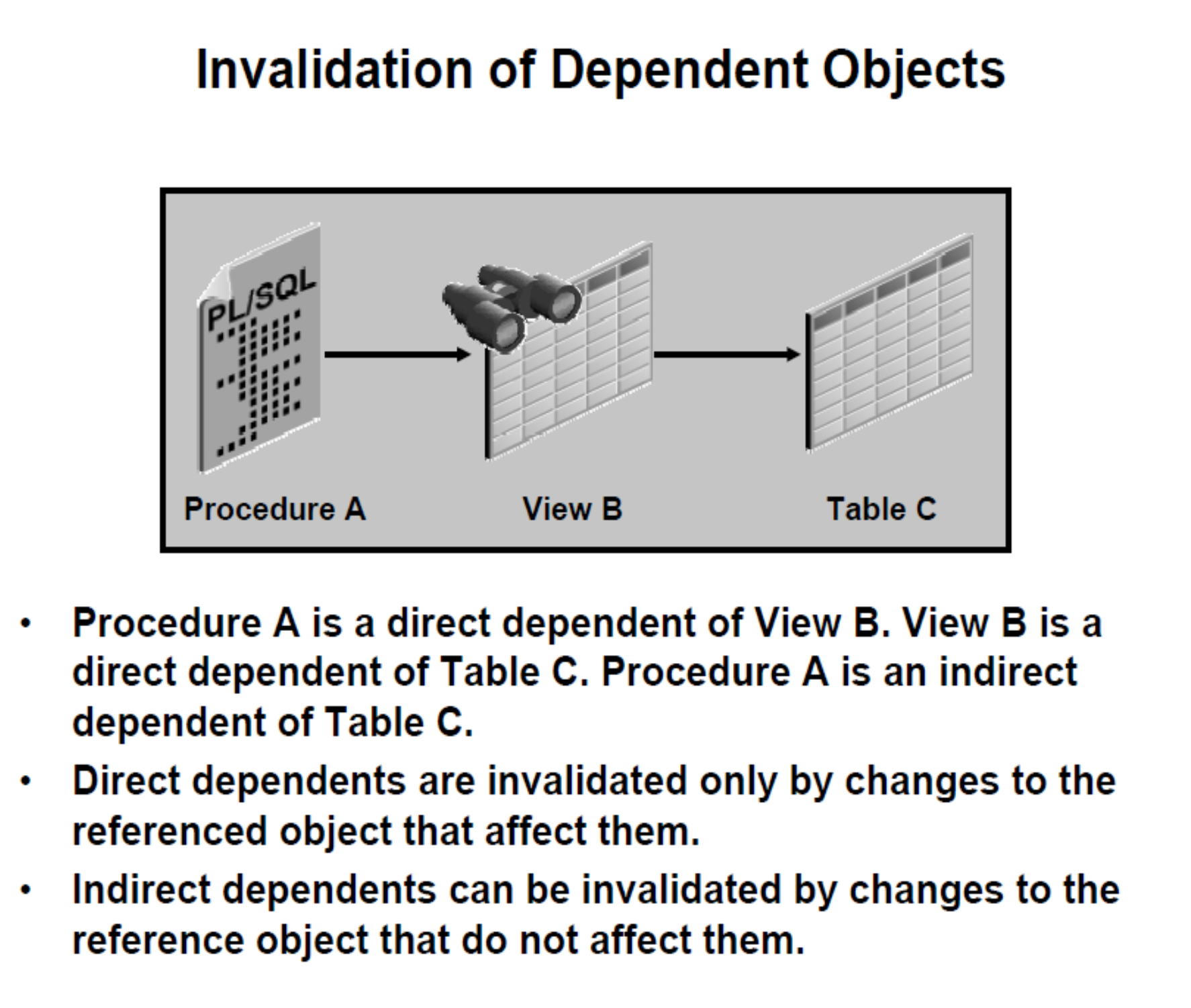 Invalidation of Dependent Objects

PL/SQL

Procedure A

View B

Table C

• Procedure A is a direct dependent of View B. View B is a direct dependent of Table C. Procedure A is an indirect dependent of Table C.

• Direct dependents are invalidated only by changes to the referenced object that affect them.

• Indirect dependents can be invalidated by changes to the reference object that do not affect them.